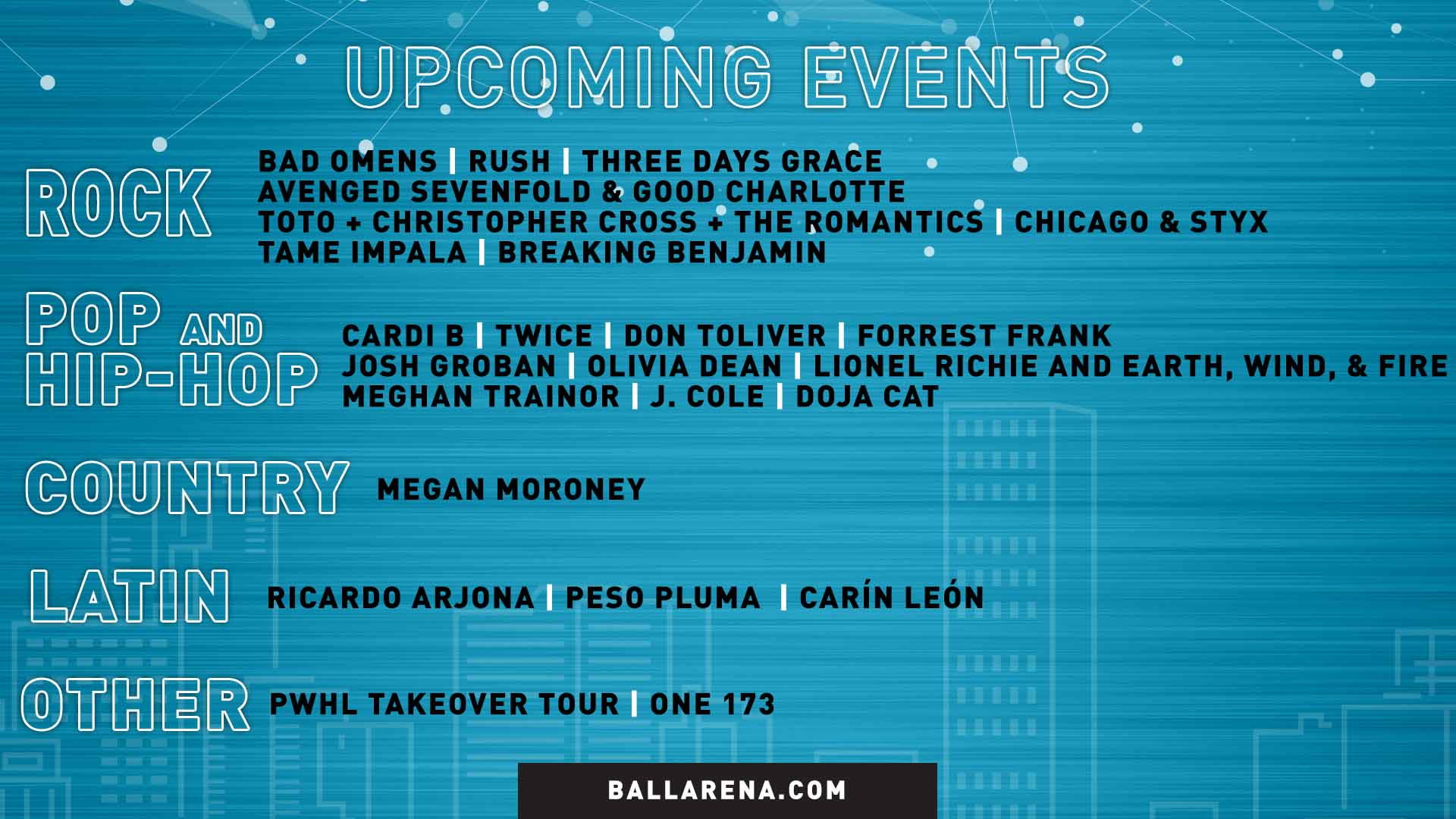 UPCOMING EVENTS

ROCK

BAD OMENS | RUSH | THREE DAYS GRACE
AVENGED SEVENFOLD & GOOD CHARLOTTE
TOTO + CHRISTOPHER CROSS + THE ROMANTICS | CHICAGO & STYX
TAME IMPALA | BREAKING BENJAMIN

POP AND HIP-HOP

CARDI B | TWICE | DON TOLIVER | FORREST FRANK
JOSH GROBAN | OLIVIA DEAN | LIONEL RICHIE AND EARTH, WIND, & FIRE
MEGHAN TRAINOR | J. COLE | DOJA CAT

COUNTRY

MEGAN MORONEY

LATIN

RICARDO ARJONA | PESO PLUMA | CARÍN LEÓN

OTHER

PWHL TAKEOVER TOUR | ONE 173

BALLARENA.COM